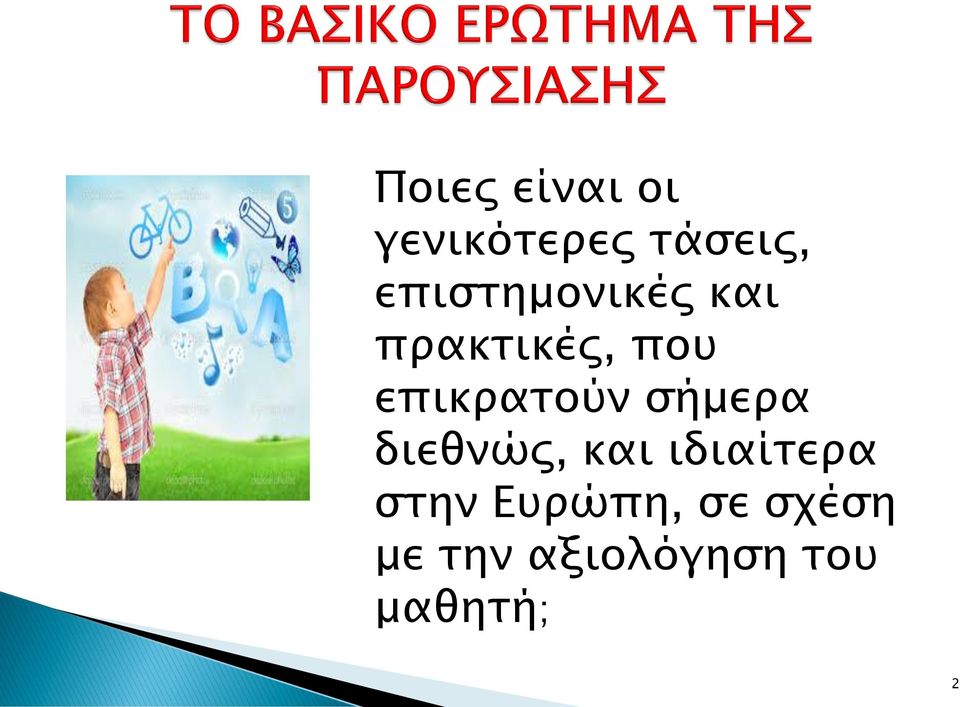 ΤΟ ΒΑΣΙΚΟ ΕΡΩΤΗΜΑ ΤΗΣ ΠΑΡΟΥΣΙΑΣΗΣ

Ποιες είναι οι γενικότερες τάσεις, επιστημονικές και πρακτικές, που επικρατούν σήμερα διεθνώς, και ιδιαίτερα στην Ευρώπη, σε σχέση με την αξιολόγηση του μαθητή;

2